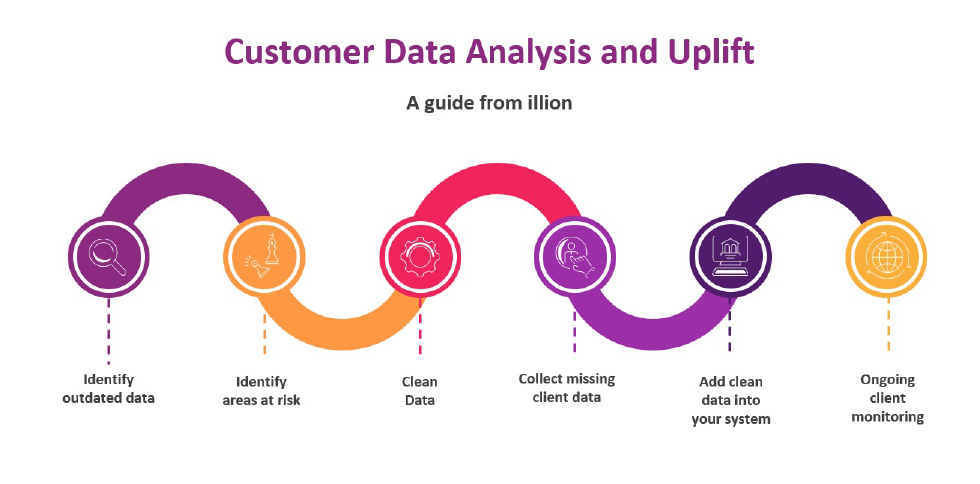 Customer Data Analysis and Uplift

A guide from illion

Identify outdated data

Identify areas at risk

Clean Data

Collect missing client data

Add clean data into your system

Ongoing client monitoring